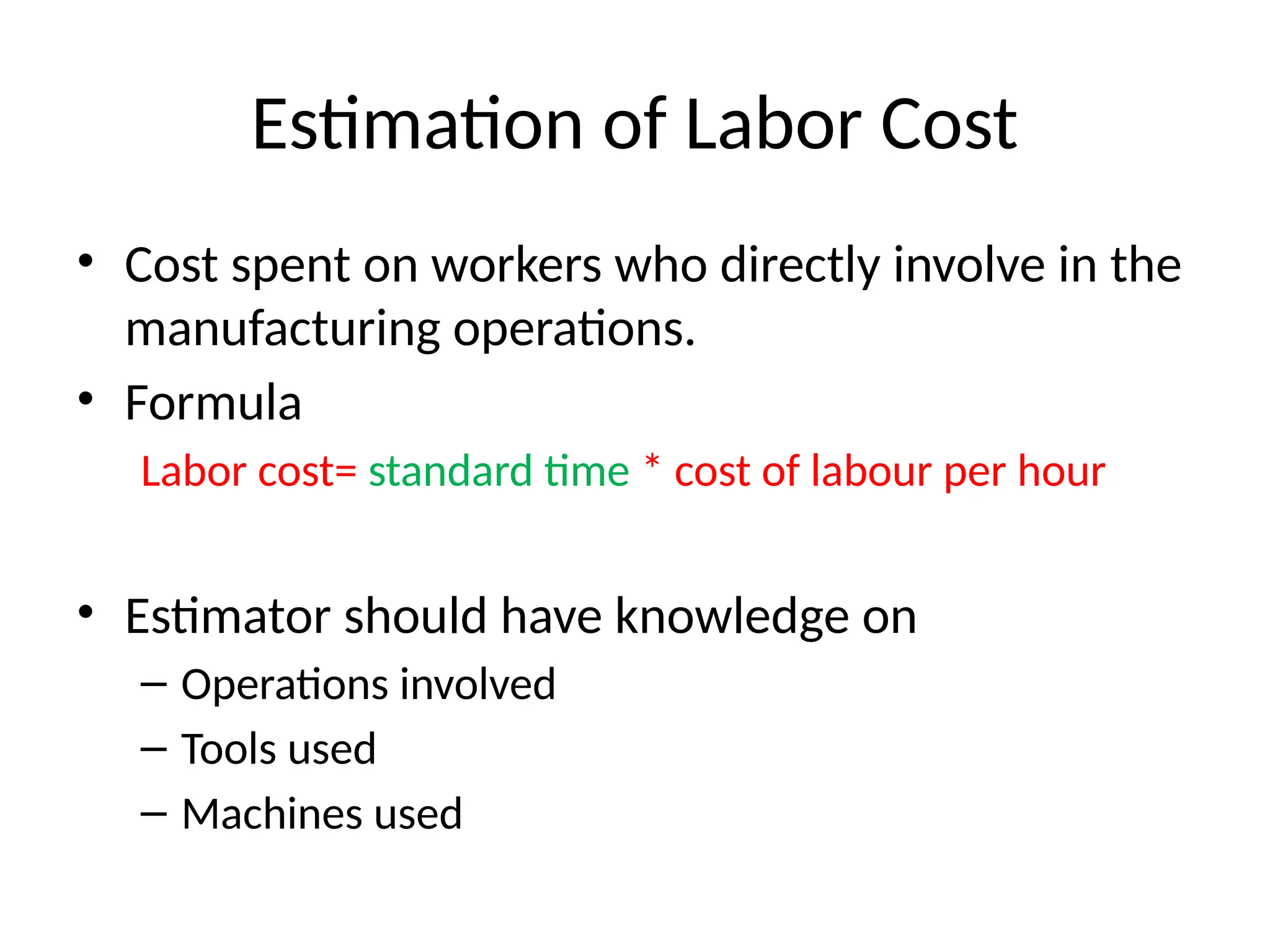 Estimation of Labor Cost

• Cost spent on workers who directly involve in the manufacturing operations.

• Formula

Labor cost= standard time * cost of labour per hour

• Estimator should have knowledge on
– Operations involved
– Tools used
– Machines used